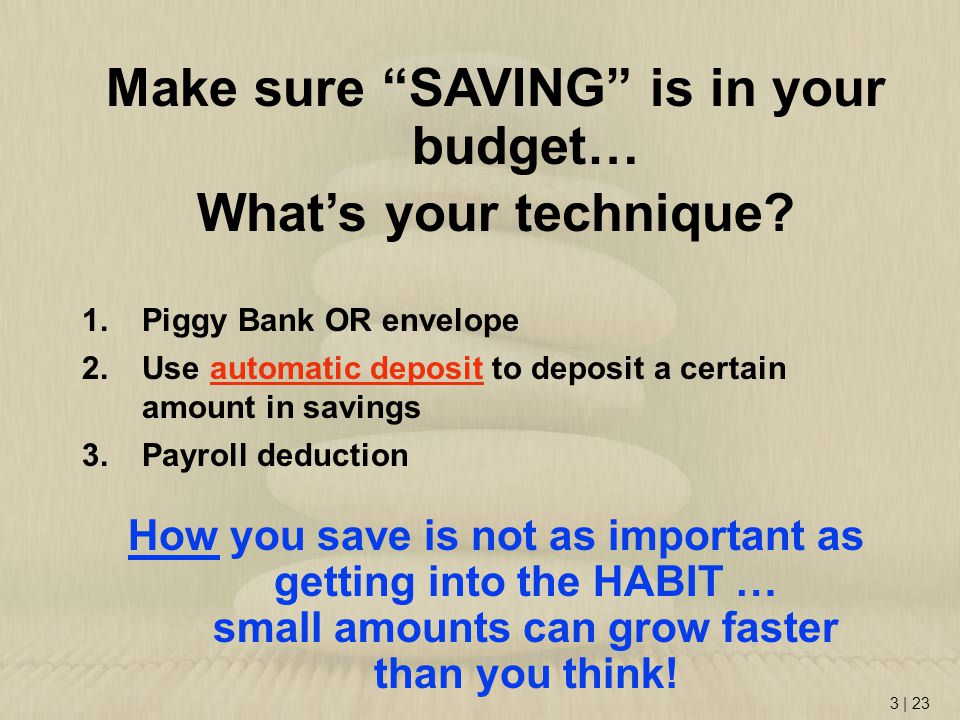 Make sure “SAVING” is in your budget…

What’s your technique?

1. Piggy Bank OR envelope
2. Use automatic deposit to deposit a certain amount in savings
3. Payroll deduction

How you save is not as important as getting into the HABIT … small amounts can grow faster than you think!

3 | 23